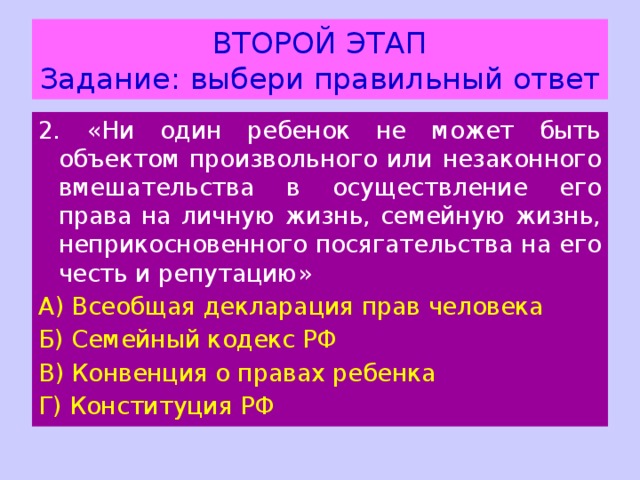 ВТОРОЙ ЭТАП
Задание: выбери правильный ответ

2. «Ни один ребенок не может быть объектом произвольного или незаконного вмешательства в осуществление его права на личную жизнь, семейную жизнь, неприкосновенного посягательства на его честь и репутацию»

А) Всеобщая декларация прав человека
Б) Семейный кодекс РФ
В) Конвенция о правах ребенка
Г) Конституция РФ